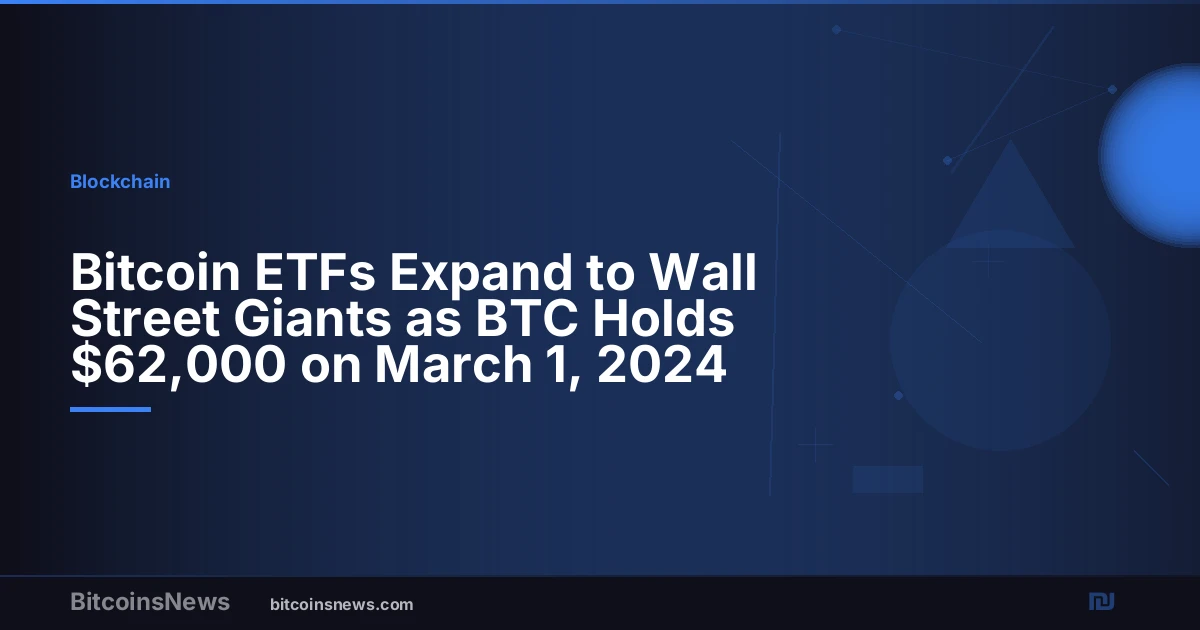 Blockchain

Bitcoin ETFs Expand to Wall Street Giants as BTC Holds $62,000 on March 1, 2024

BitcoinsNews bitcoinsnews.com